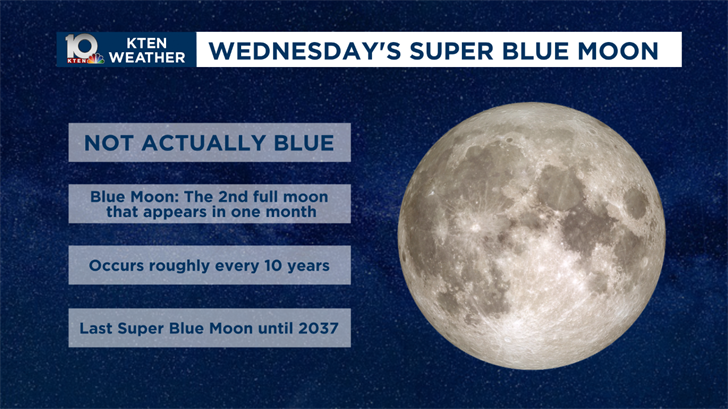 10 KTEN
KTEN WEATHER

WEDNESDAY'S SUPER BLUE MOON

NOT ACTUALLY BLUE

Blue Moon: The 2nd full moon that appears in one month

Occurs roughly every 10 years

Last Super Blue Moon until 2037